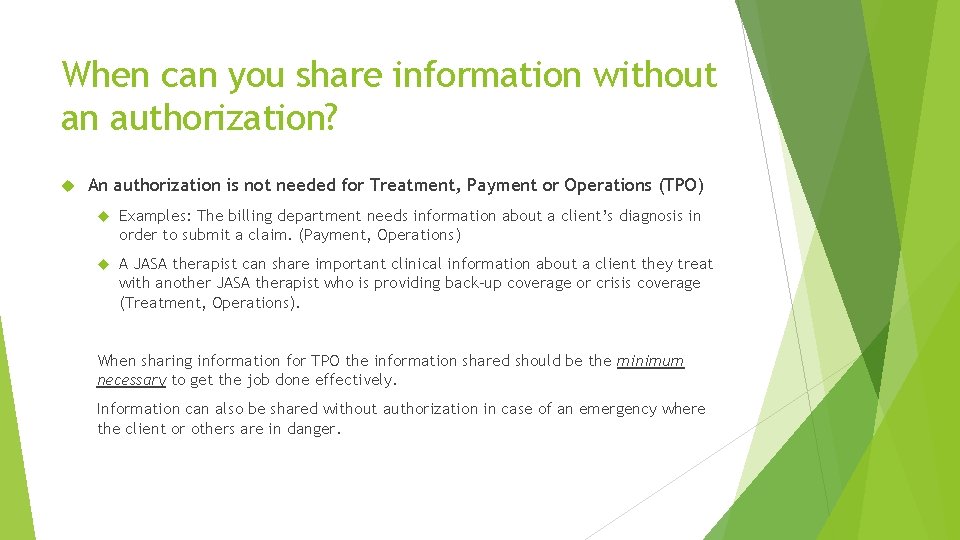 When can you share information without an authorization?

An authorization is not needed for Treatment, Payment or Operations (TPO)

Examples: The billing department needs information about a client's diagnosis in order to submit a claim. (Payment, Operations)

A JASA therapist can share important clinical information about a client they treat with another JASA therapist who is providing back-up coverage or crisis coverage (Treatment, Operations).

When sharing information for TPO the information shared should be the minimum necessary to get the job done effectively.

Information can also be shared without authorization in case of an emergency where the client or others are in danger.